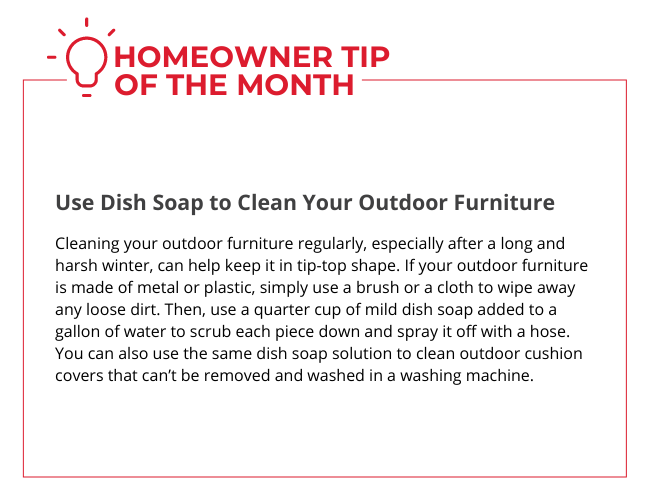 HOMEOWNER TIP OF THE MONTH

Use Dish Soap to Clean Your Outdoor Furniture

Cleaning your outdoor furniture regularly, especially after a long and harsh winter, can help keep it in tip-top shape. If your outdoor furniture is made of metal or plastic, simply use a brush or a cloth to wipe away any loose dirt. Then, use a quarter cup of mild dish soap added to a gallon of water to scrub each piece down and spray it off with a hose. You can also use the same dish soap solution to clean outdoor cushion covers that can’t be removed and washed in a washing machine.